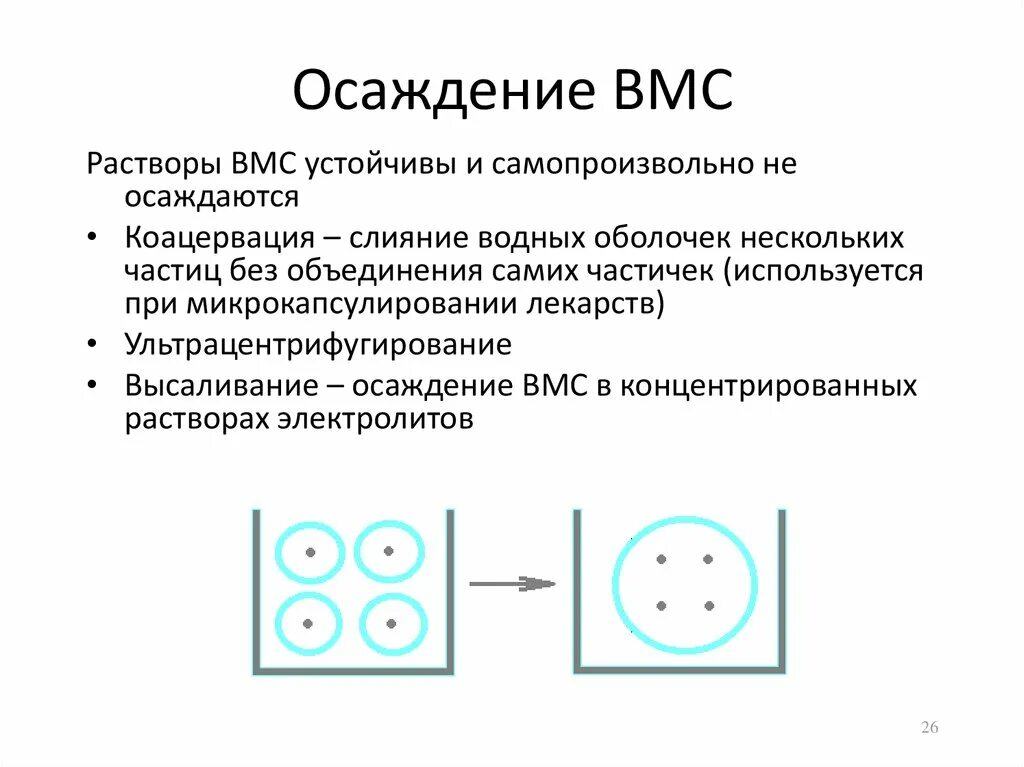 Осаждение ВМС

Растворы ВМС устойчивы и самопроизвольно не осаждаются

• Коацервация – слияние водных оболочек нескольких частиц без объединения самих частичек (используется при микрокапсулировании лекарств)
• Ультрацентрифугирование
• Высаливание – осаждение ВМС в концентрированных растворах электролитов

26